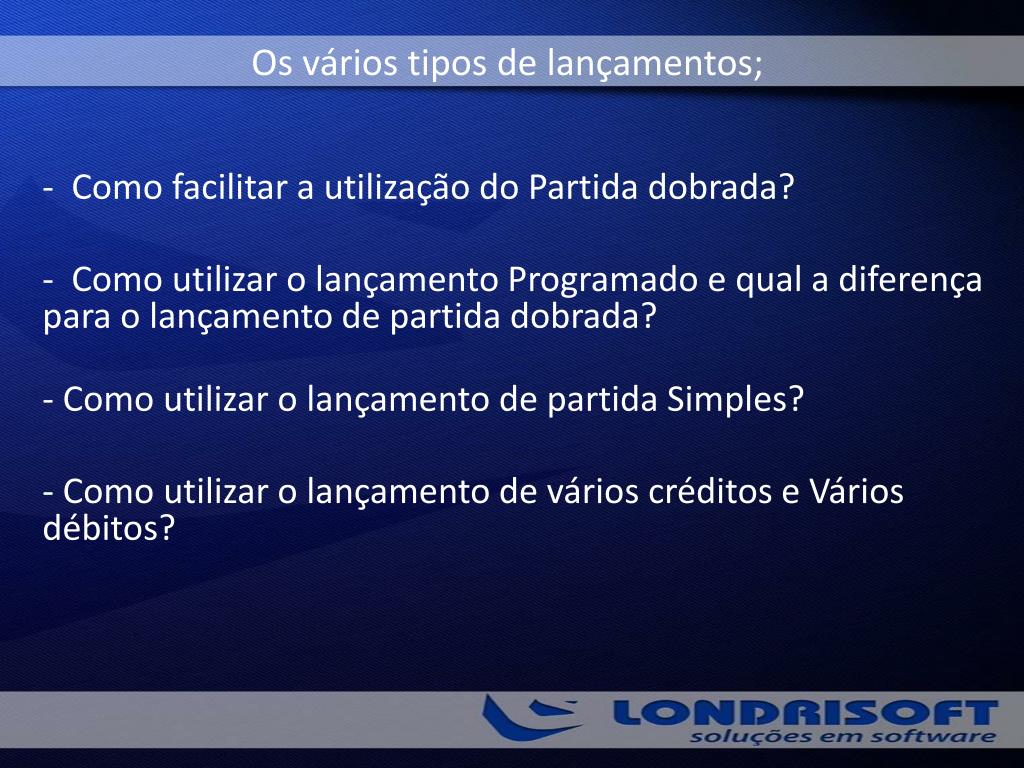 Os vários tipos de lançamentos;

- Como facilitar a utilização do Partida dobrada?

- Como utilizar o lançamento Programado e qual a diferença para o lançamento de partida dobrada?

- Como utilizar o lançamento de partida Simples?

- Como utilizar o lançamento de vários créditos e Vários débitos?

LONDRISOFT
soluções em software